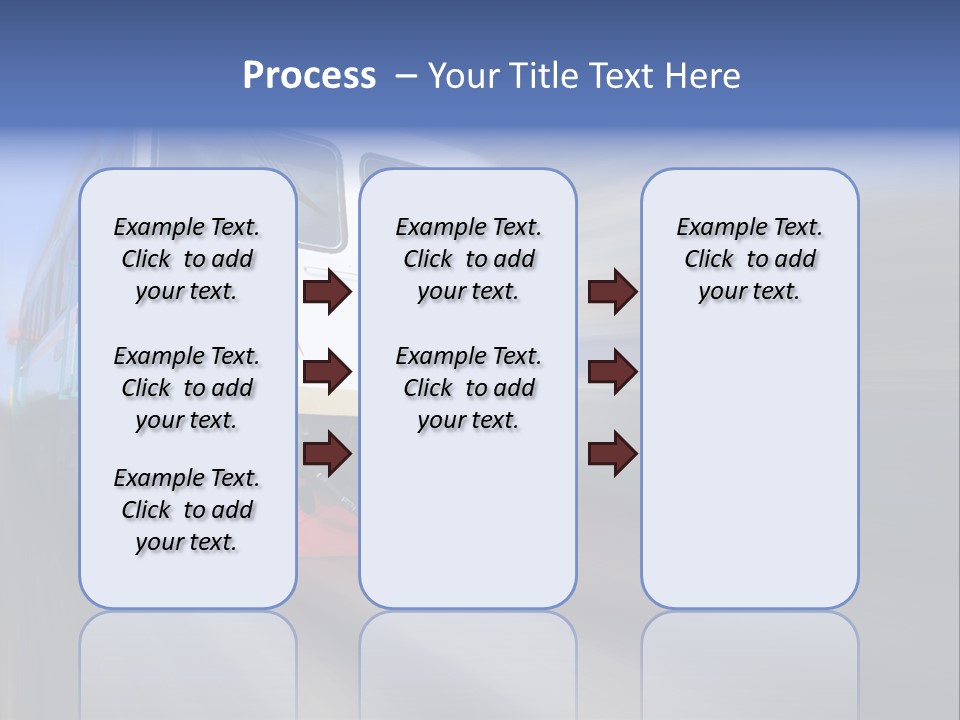 Process – Your Title Text Here

Example Text. Click to add your text.

Example Text. Click to add your text.

Example Text. Click to add your text.

Example Text. Click to add your text.

Example Text. Click to add your text.

Example Text. Click to add your text.